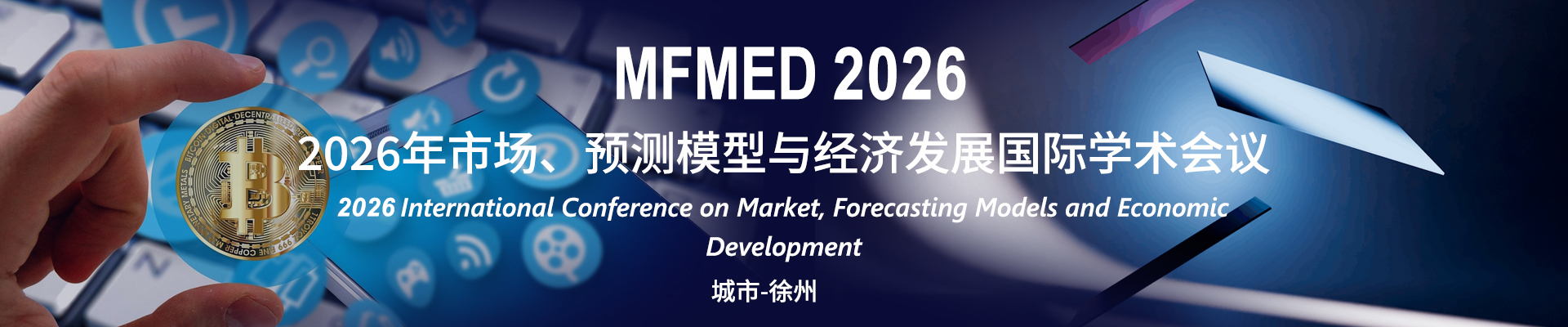 MFMED 2026

2026年市场、预测模型与经济发展国际学术会议

2026 International Conference on Market, Forecasting Models and Economic Development

城市-徐州